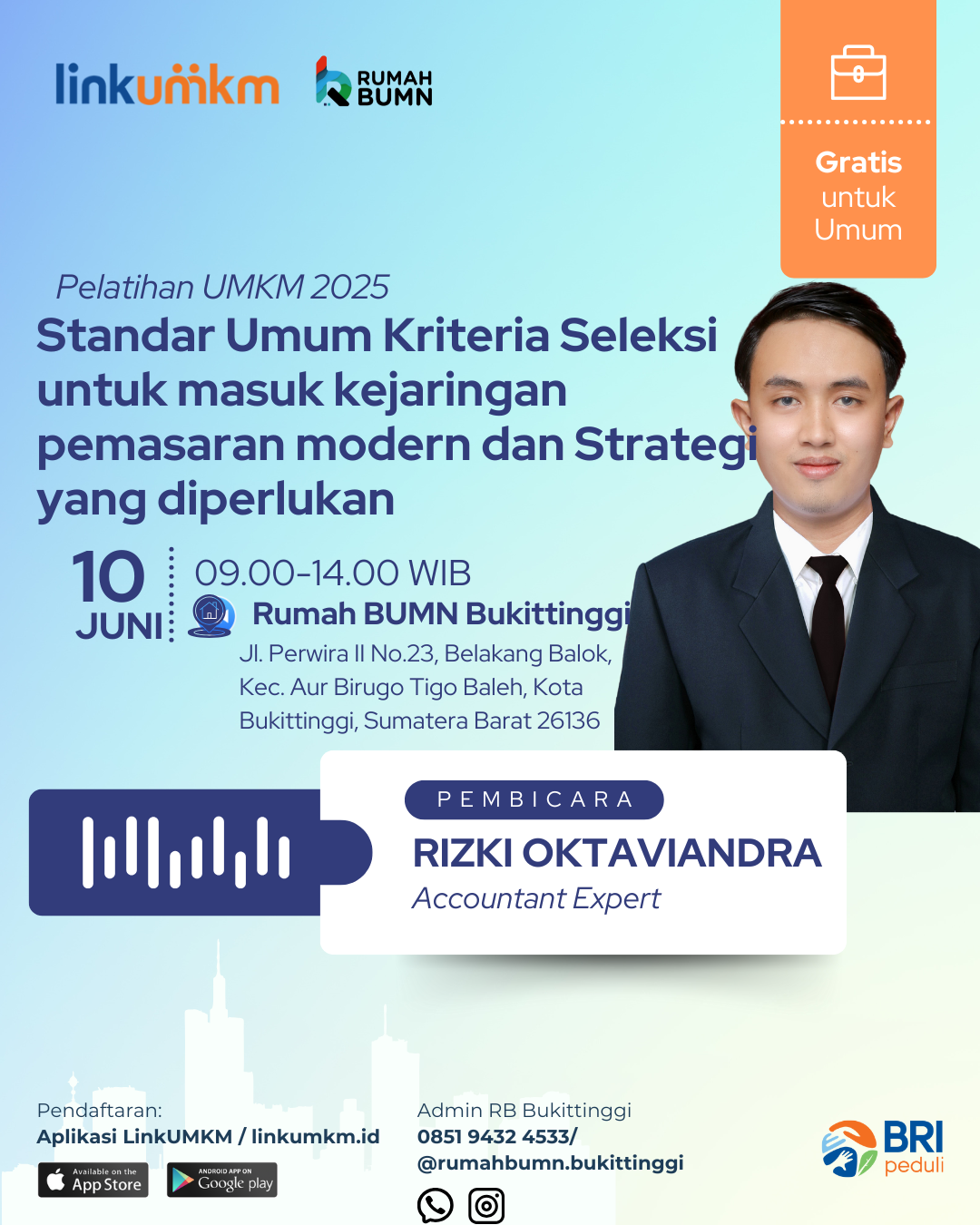 linkumkm

RUMAH BUMN

Gratis untuk Umum

Pelatihan UMKM 2025

Standar Umum Kriteria Seleksi untuk masuk kejaringan pemasaran modern dan Strategi yang diperlukan

10 JUNI

09.00-14.00 WIB

Rumah BUMN Bukittinggi

Jl. Perwira II No.23, Belakang Balok, Kec. Aur Birugo Tigo Baleh, Kota Bukittinggi, Sumatera Barat 26136

PEMBICARA

RIZKI OKTAVIANDRA

Accountant Expert

Pendaftaran:
Aplikasi LinkUMKM / linkumkm.id

Available on the App Store

ANDROID APP ON Google play

Admin RB Bukittinggi
0851 9432 4533/
@rumahbumn.bukittinggi

BRI peduli